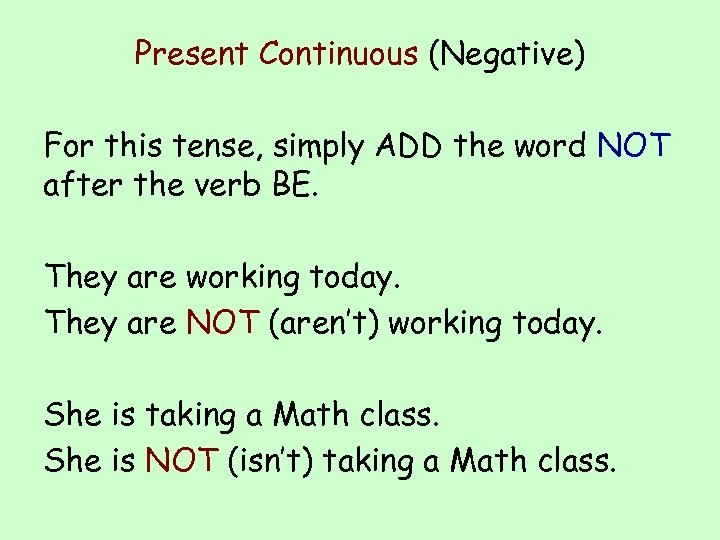 Present Continuous (Negative)

For this tense, simply ADD the word NOT after the verb BE.

They are working today.
They are NOT (aren't) working today.

She is taking a Math class.
She is NOT (isn't) taking a Math class.